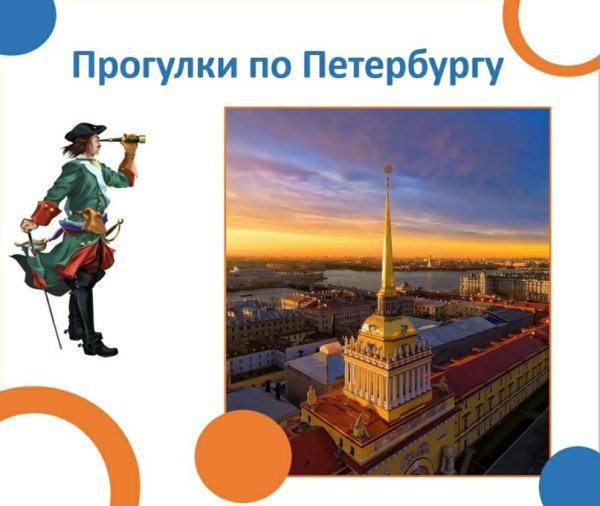 Прогулки по Петербургу